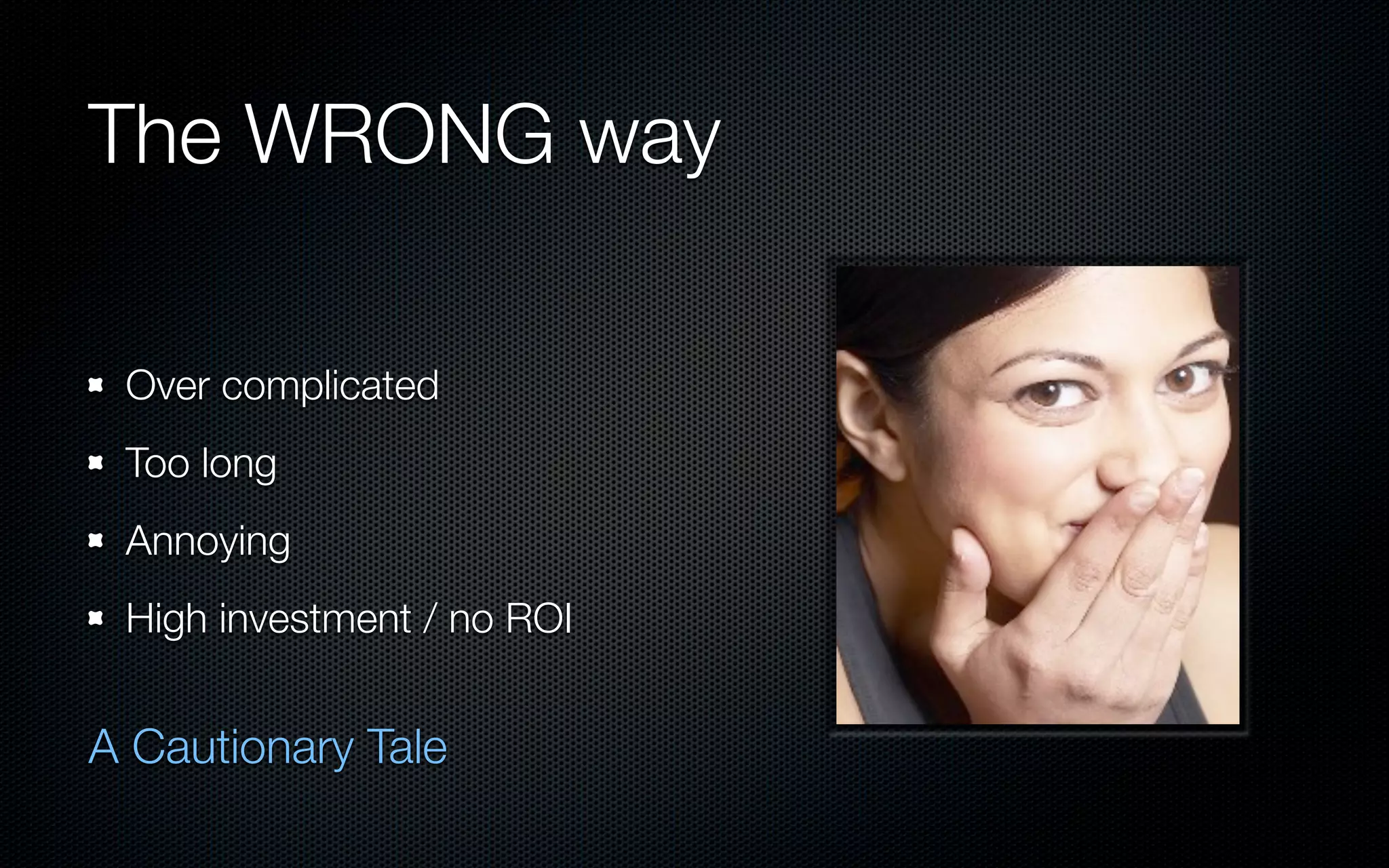 The WRONG way

- Over complicated
- Too long
- Annoying
- High investment / no ROI

A Cautionary Tale